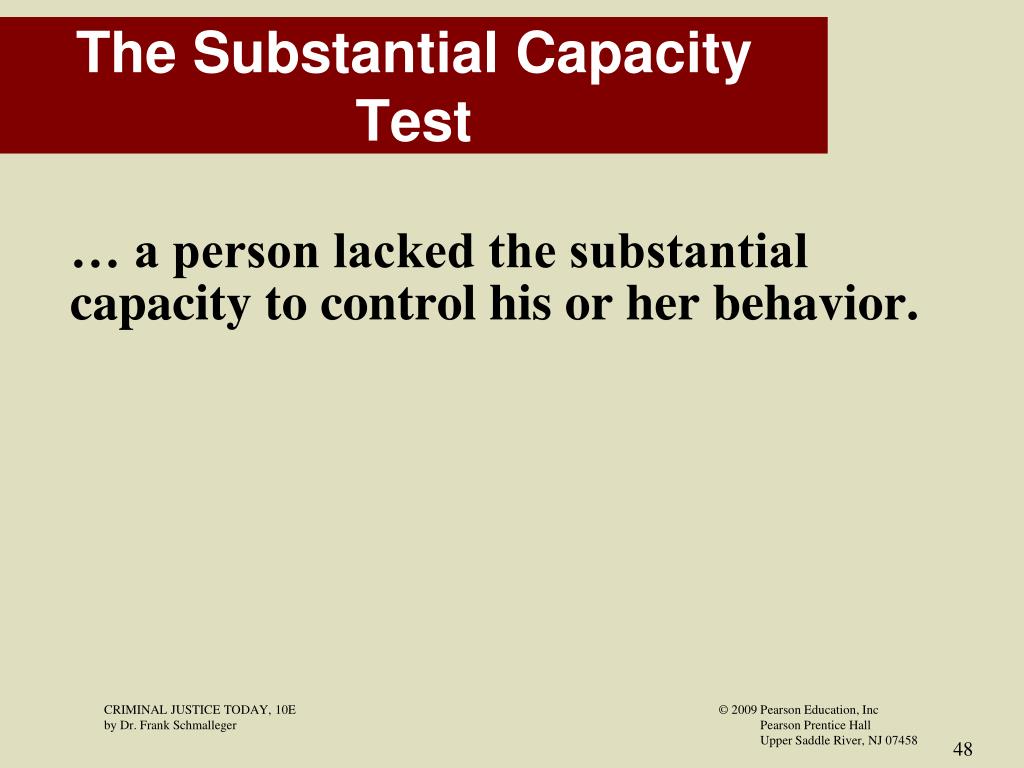 The Substantial Capacity Test

… a person lacked the substantial capacity to control his or her behavior.

CRIMINAL JUSTICE TODAY, 10E
by Dr. Frank Schmalleger

© 2009 Pearson Education, Inc
Pearson Prentice Hall
Upper Saddle River, NJ 07458

48